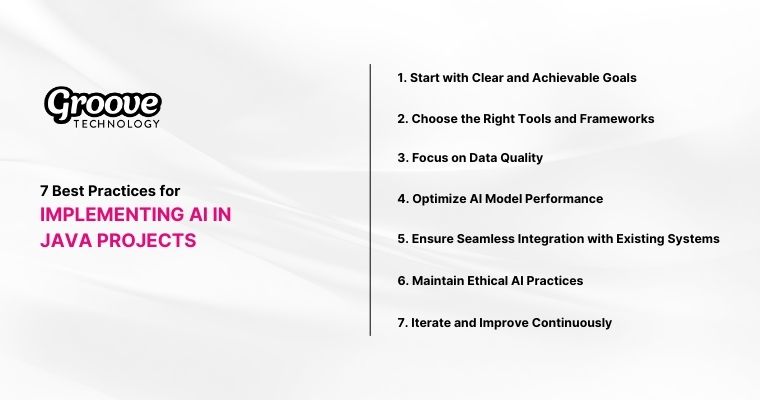 Groove
TECHNOLOGY

7 Best Practices for
IMPLEMENTING AI IN JAVA PROJECTS

1. Start with Clear and Achievable Goals

2. Choose the Right Tools and Frameworks

3. Focus on Data Quality

4. Optimize AI Model Performance

5. Ensure Seamless Integration with Existing Systems

6. Maintain Ethical AI Practices

7. Iterate and Improve Continuously